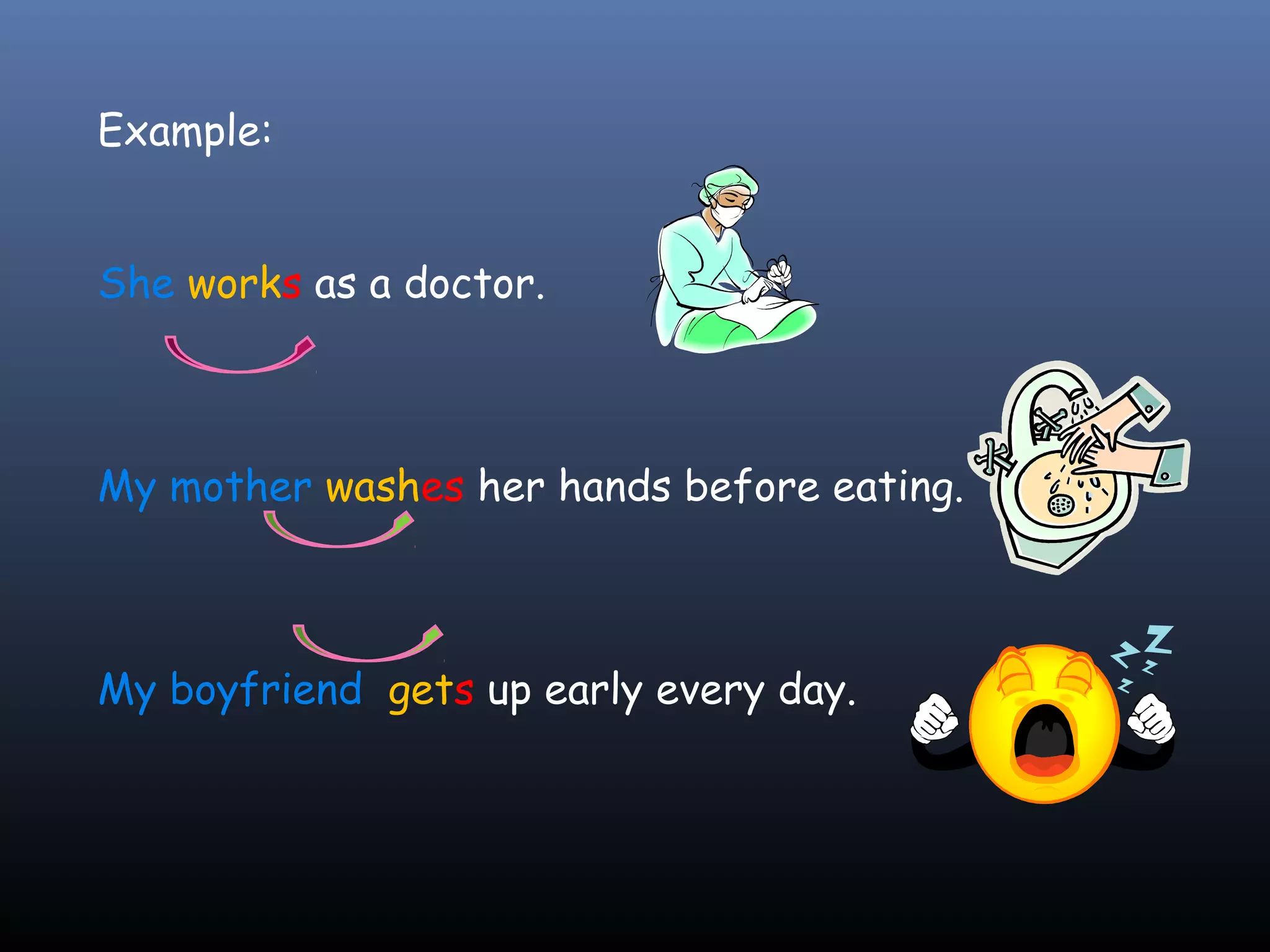 Example:

She works as a doctor.

My mother washes her hands before eating.

My boyfriend gets up early every day.

Z
Z
Z
Z